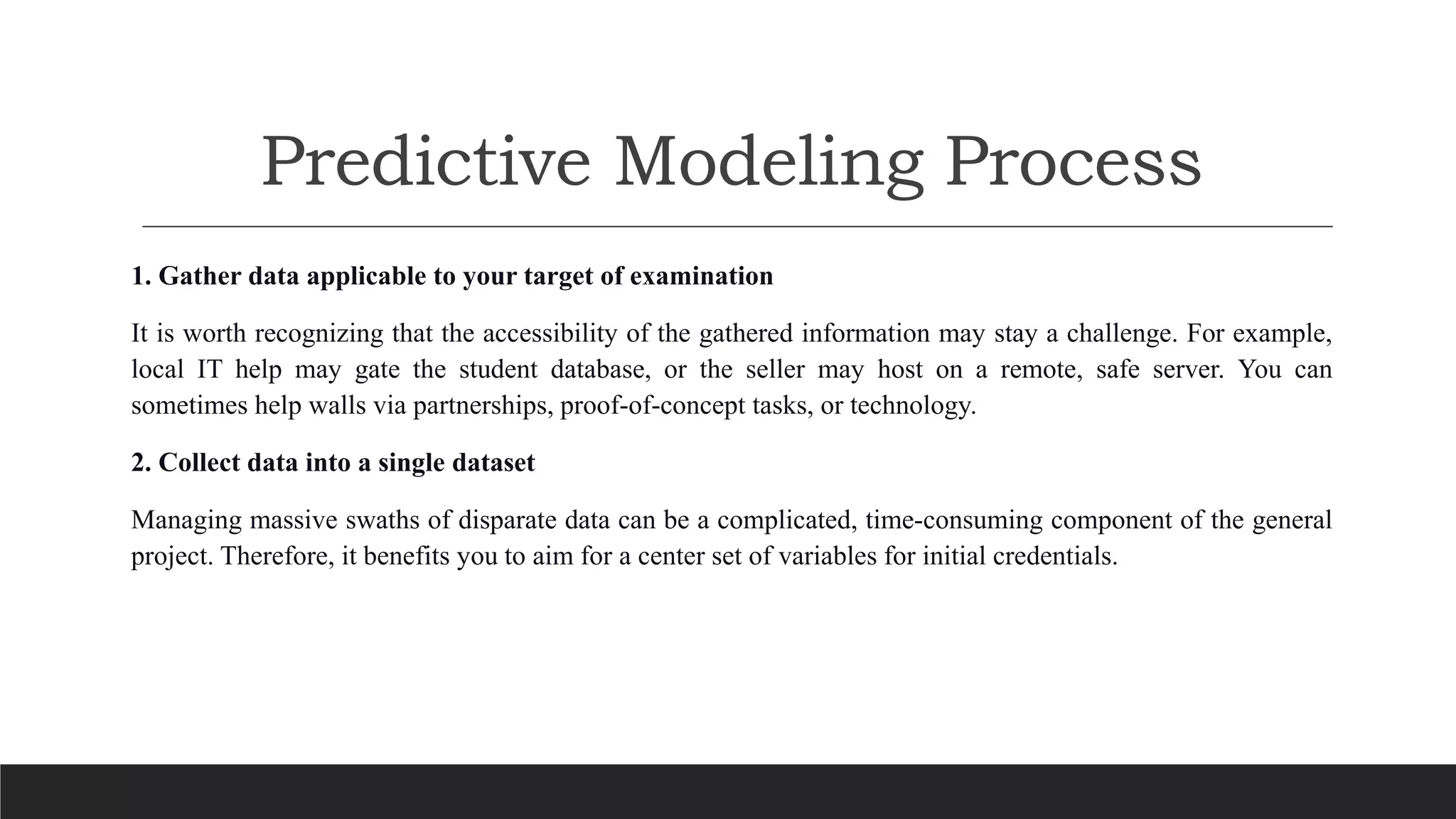 Predictive Modeling Process

1. Gather data applicable to your target of examination

It is worth recognizing that the accessibility of the gathered information may stay a challenge. For example, local IT help may gate the student database, or the seller may host on a remote, safe server. You can sometimes help walls via partnerships, proof-of-concept tasks, or technology.

2. Collect data into a single dataset

Managing massive swaths of disparate data can be a complicated, time-consuming component of the general project. Therefore, it benefits you to aim for a center set of variables for initial credentials.